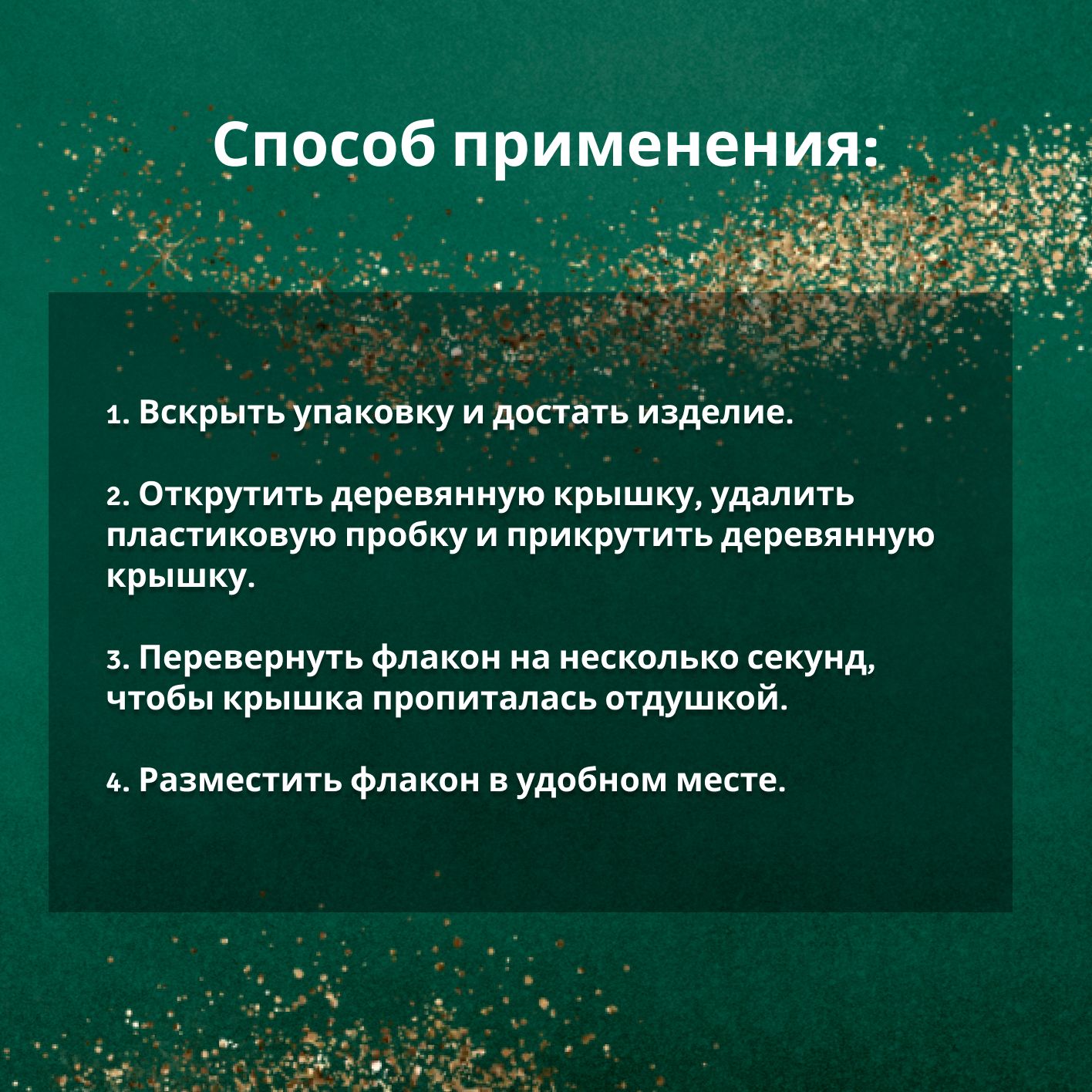 Способ применения:

1. Вскрыть упаковку и достать изделие.

2. Открутить деревянную крышку, удалить пластиковую пробку и прикрутить деревянную крышку.

3. Перевернуть флакон на несколько секунд, чтобы крышка пропиталась отдушкой.

4. Разместить флакон в удобном месте.